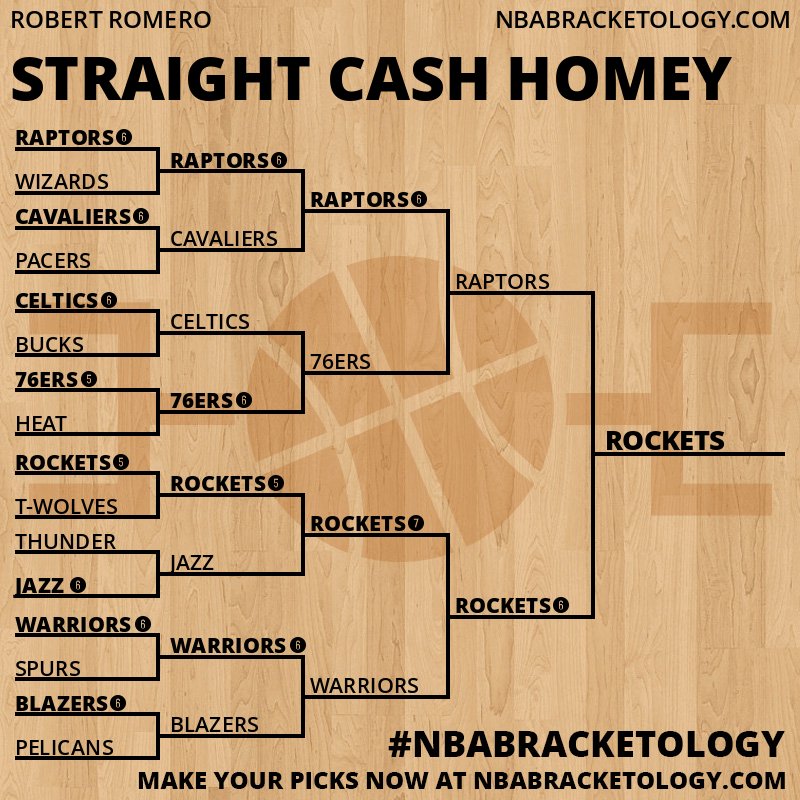 ROBERT ROMERO
NBABRACKETOLOGY.COM

STRAIGHT CASH HOMEY

RAPTORS 6
WIZARDS
CAVALIERS 6
PACERS
CELTICS 6
BUCKS
76ERS 5
HEAT
ROCKETS 5
T-WOLVES
THUNDER
JAZZ 6
WARRIORS 6
SPURS
BLAZERS 6
PELICANS

RAPTORS 6
CAVALIERS
CELTICS
76ERS 6
ROCKETS 5
JAZZ
WARRIORS 6
BLAZERS

RAPTORS 6
76ERS
ROCKETS 7
WARRIORS

RAPTORS
ROCKETS 6

ROCKETS

#NBABRACKETOLOGY
MAKE YOUR PICKS NOW AT NBABRACKETOLOGY.COM